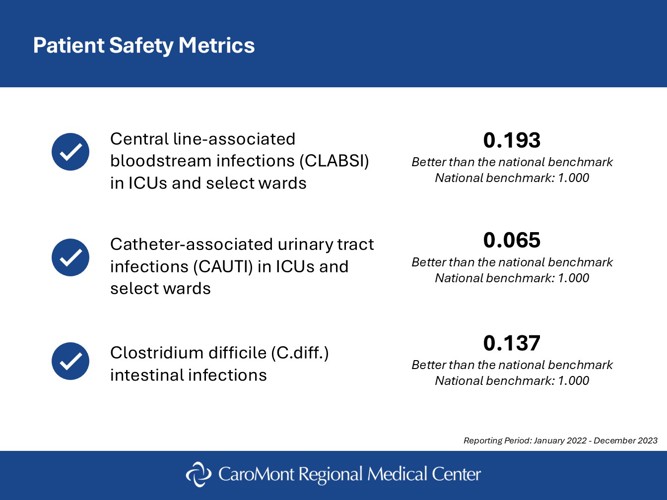 Patient Safety Metrics

Central line-associated bloodstream infections (CLABSI) in ICUs and select wards

0.193
Better than the national benchmark
National benchmark: 1.000

Catheter-associated urinary tract infections (CAUTI) in ICUs and select wards

0.065
Better than the national benchmark
National benchmark: 1.000

Clostridium difficile (C.diff.) intestinal infections

0.137
Better than the national benchmark
National benchmark: 1.000

Reporting Period: January 2022 - December 2023

CaroMont Regional Medical Center